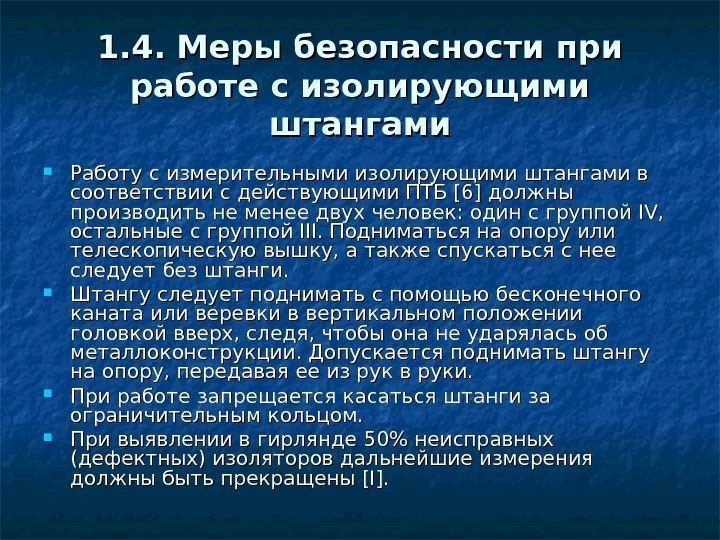 1.4. Меры безопасности при работе с изолирующими штангами

Работу с измерительными изолирующими штангами в соответствии с действующими ПТБ [6] должны производить не менее двух человек: один с группой IV, остальные с группой III. Подниматься на опору или телескопическую вышку, а также спускаться с нее следует без штанги.

Штангу следует поднимать с помощью бесконечного каната или веревки в вертикальном положении головкой вверх, следя, чтобы она не ударялась об металлоконструкции. Допускается поднимать штангу на опору, передавая ее из рук в руки.

При работе запрещается касаться штанги за ограничительным кольцом.

При выявлении в гирлянде 50% неисправных (дефектных) изоляторов дальнейшие измерения должны быть прекращены [I].